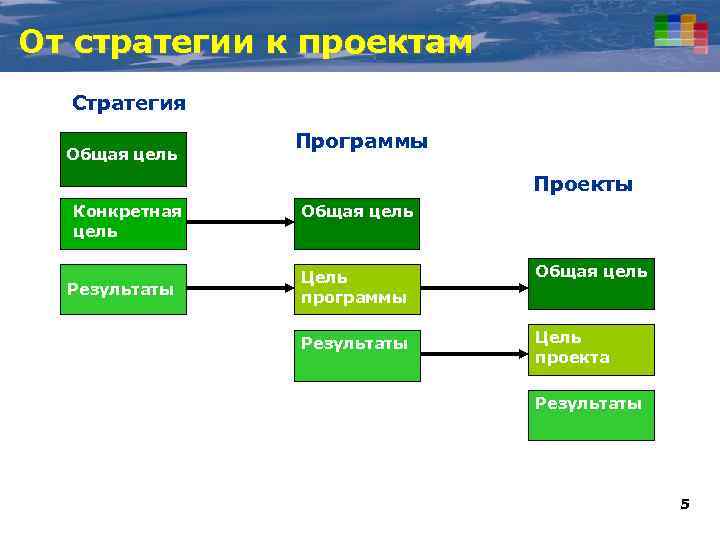 От стратегии к проектам

Стратегия

Общая цель

Конкретная цель

Результаты

Программы

Общая цель

Цель программы

Результаты

Проекты

Общая цель

Цель проекта

Результаты

5